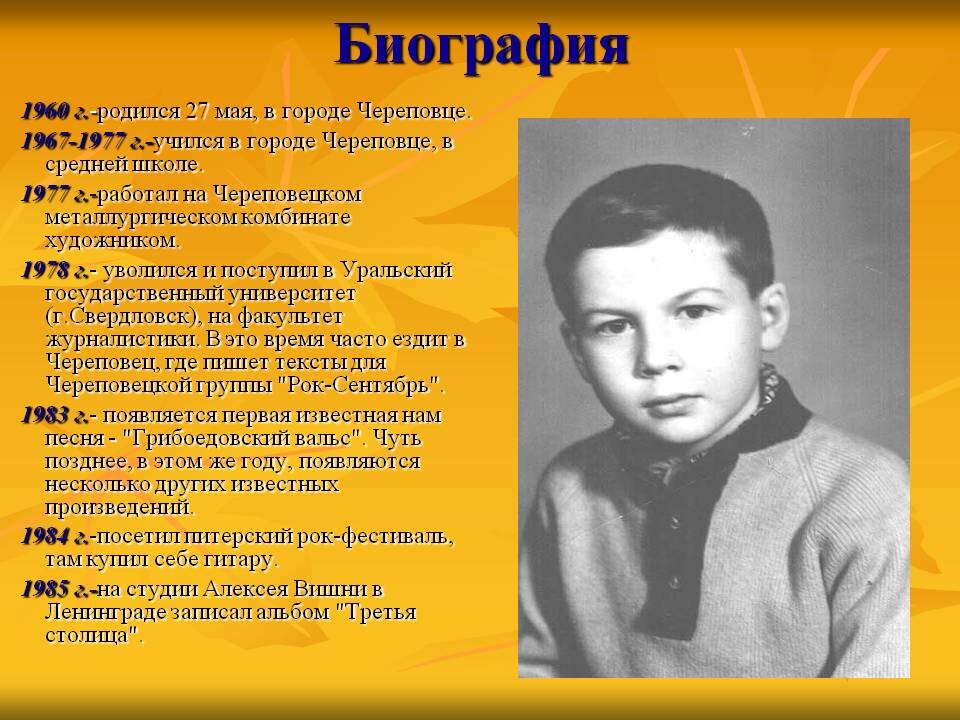 Биография

1960 г.-родился 27 мая, в городе Череповце.

1967-1977 г.-учился в городе Череповце, в средней школе.

1977 г.-работал на Череповецком металлургическом комбинате художником.

1978 г.- уволился и поступил в Уральский государственный университет (г.Свердловск), на факультет журналистики. В это время часто ездит в Череповец, где пишет тексты для Череповецкой группы "Рок-Сентябрь".

1983 г.- появляется первая известная нам песня - "Грибоедовский вальс". Чуть позднее, в этом же году, появляются несколько других известных произведений.

1984 г.-посетил питерский рок-фестиваль, там купил себе гитару.

1985 г.-на студии Алексея Вишни в Ленинграде записал альбом "Третья столица".